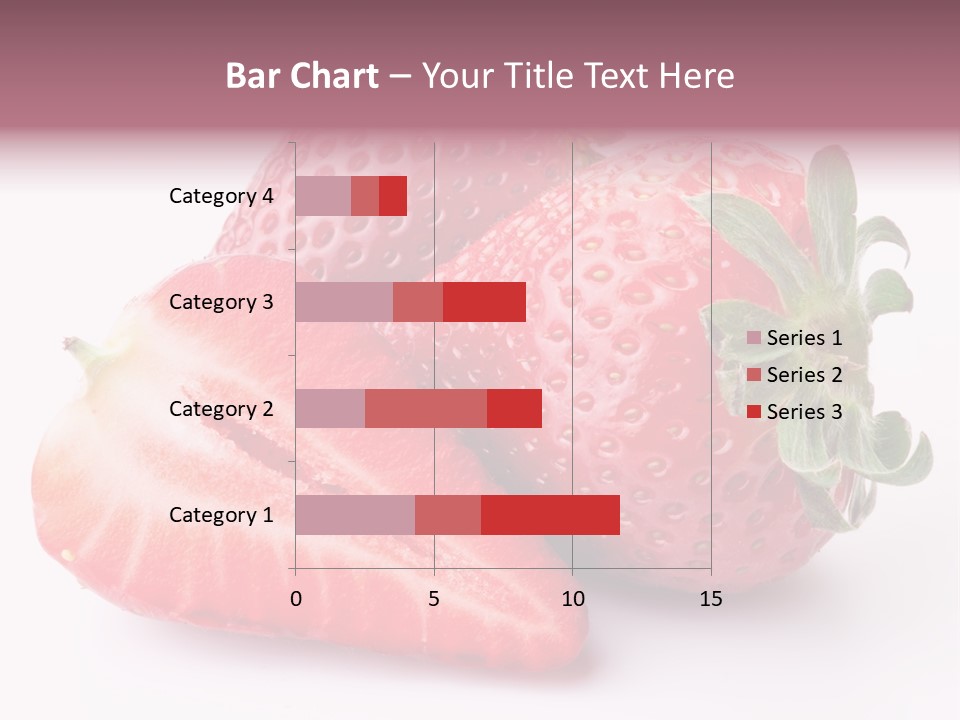 Bar Chart – Your Title Text Here

Category 4
Category 3
Category 2
Category 1

0
5
10
15

Series 1
Series 2
Series 3